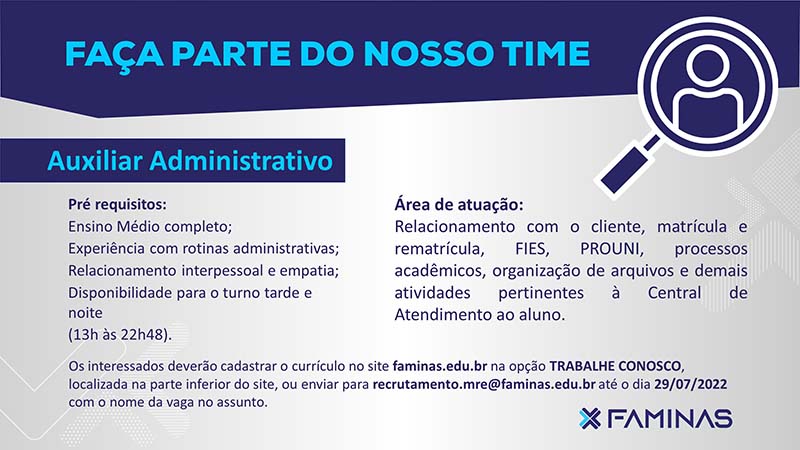 FAÇA PARTE DO NOSSO TIME

Auxiliar Administrativo

Pré requisitos:
Ensino Médio completo;
Experiência com rotinas administrativas;
Relacionamento interpessoal e empatia;
Disponibilidade para o turno tarde e noite
(13h às 22h48).

Área de atuação:
Relacionamento com o cliente, matrícula e rematrícula, FIES, PROUNI, processos acadêmicos, organização de arquivos e demais atividades pertinentes à Central de Atendimento ao aluno.

Os interessados deverão cadastrar o currículo no site faminas.edu.br na opção TRABALHE CONOSCO, localizada na parte inferior do site, ou enviar para recrutamento.mre@faminas.edu.br até o dia 29/07/2022 com o nome da vaga no assunto.

FAMINAS